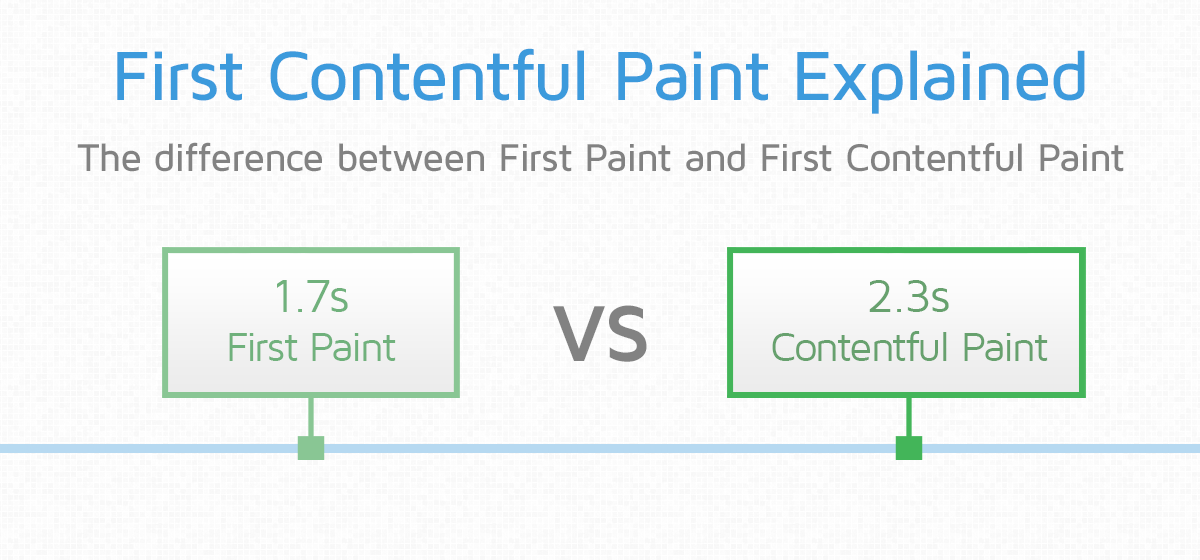 First Contentful Paint Explained

The difference between First Paint and First Contentful Paint

1.7s
First Paint

VS

2.3s
Contentful Paint